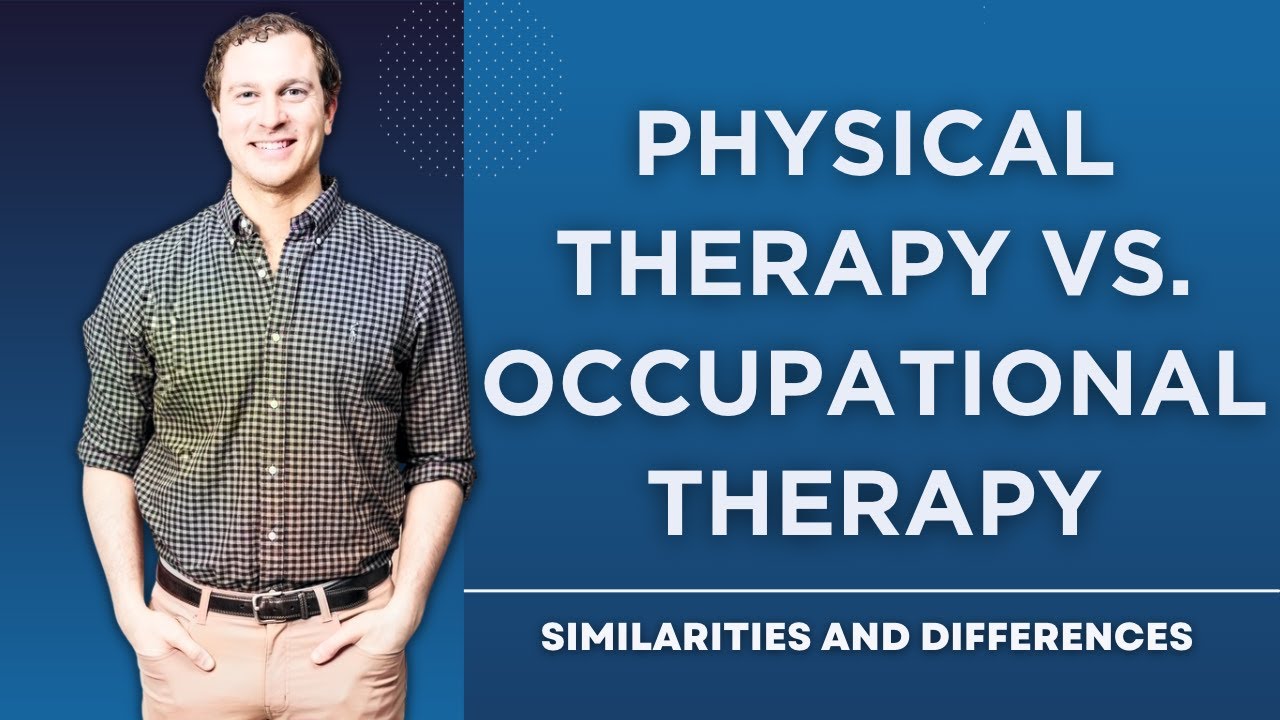 PHYSICAL THERAPY VS. OCCUPATIONAL THERAPY

SIMILARITIES AND DIFFERENCES